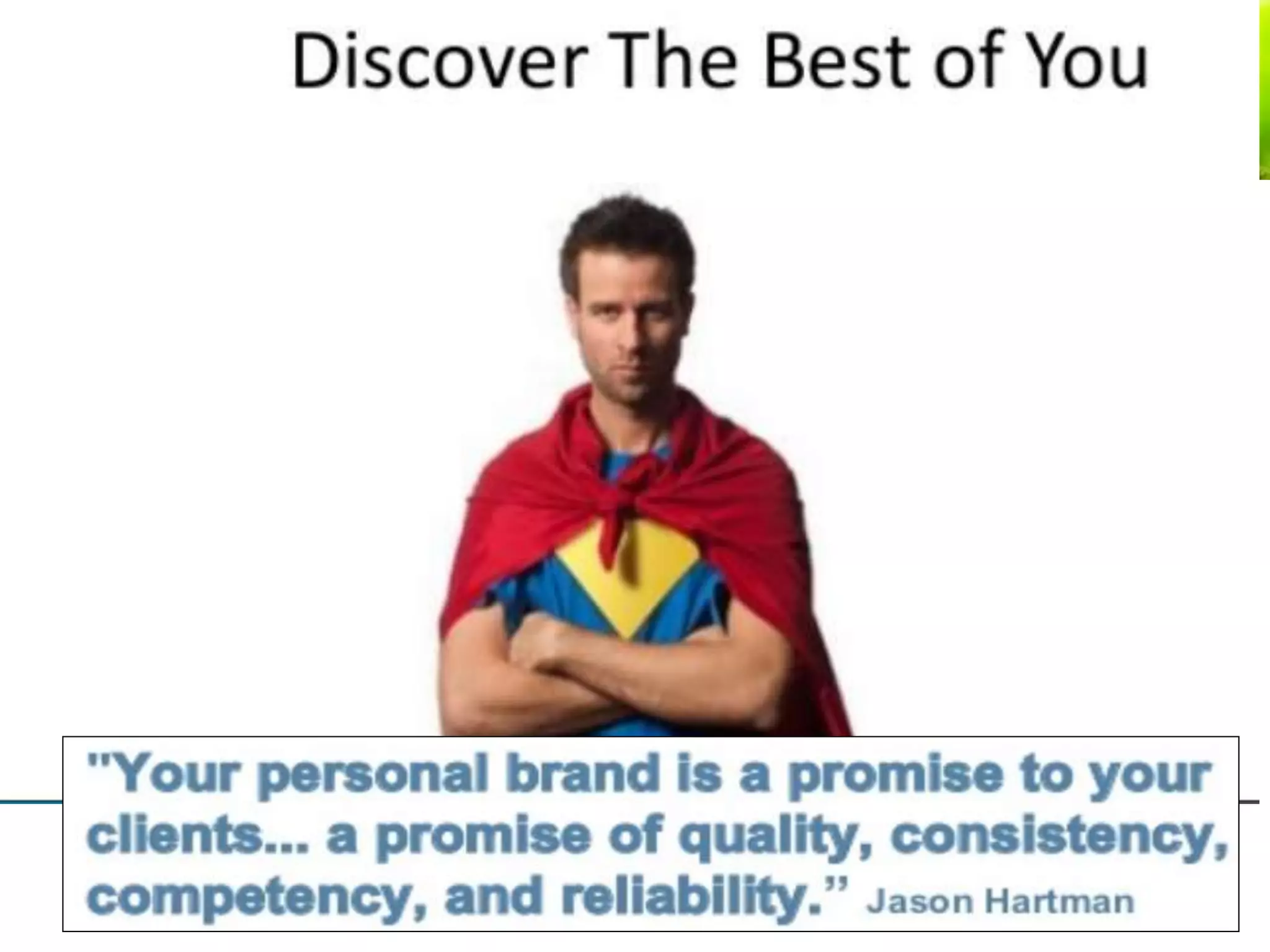 Discover The Best of You

"Your personal brand is a promise to your clients... a promise of quality, consistency, competency, and reliability." Jason Hartman